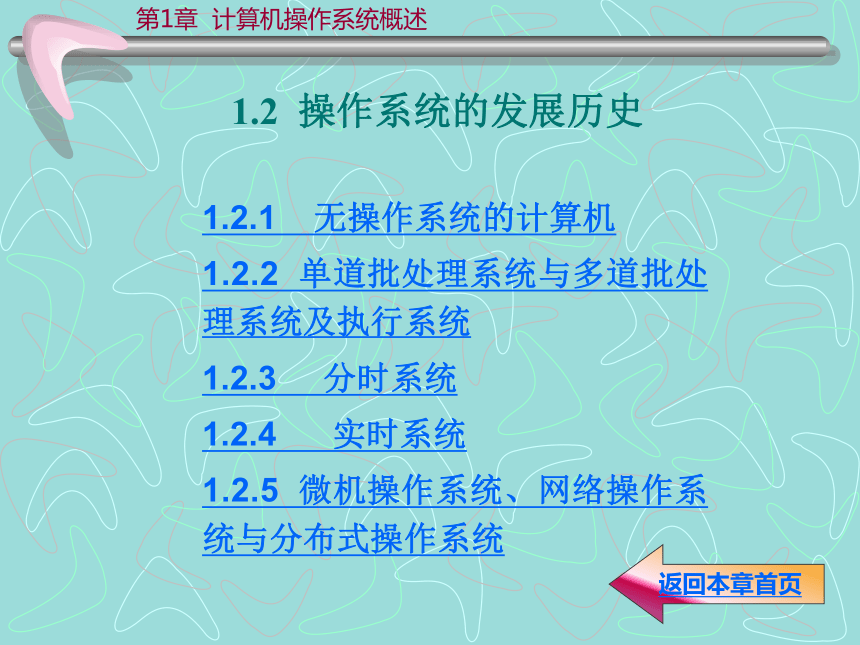 第1章 计算机操作系统概述

1.2 操作系统的发展历史

1.2.1 无操作系统的计算机

1.2.2 单道批处理系统与多道批处理系统及执行系统

1.2.3 分时系统

1.2.4 实时系统

1.2.5 微机操作系统、网络操作系统与分布式操作系统

返回本章首页